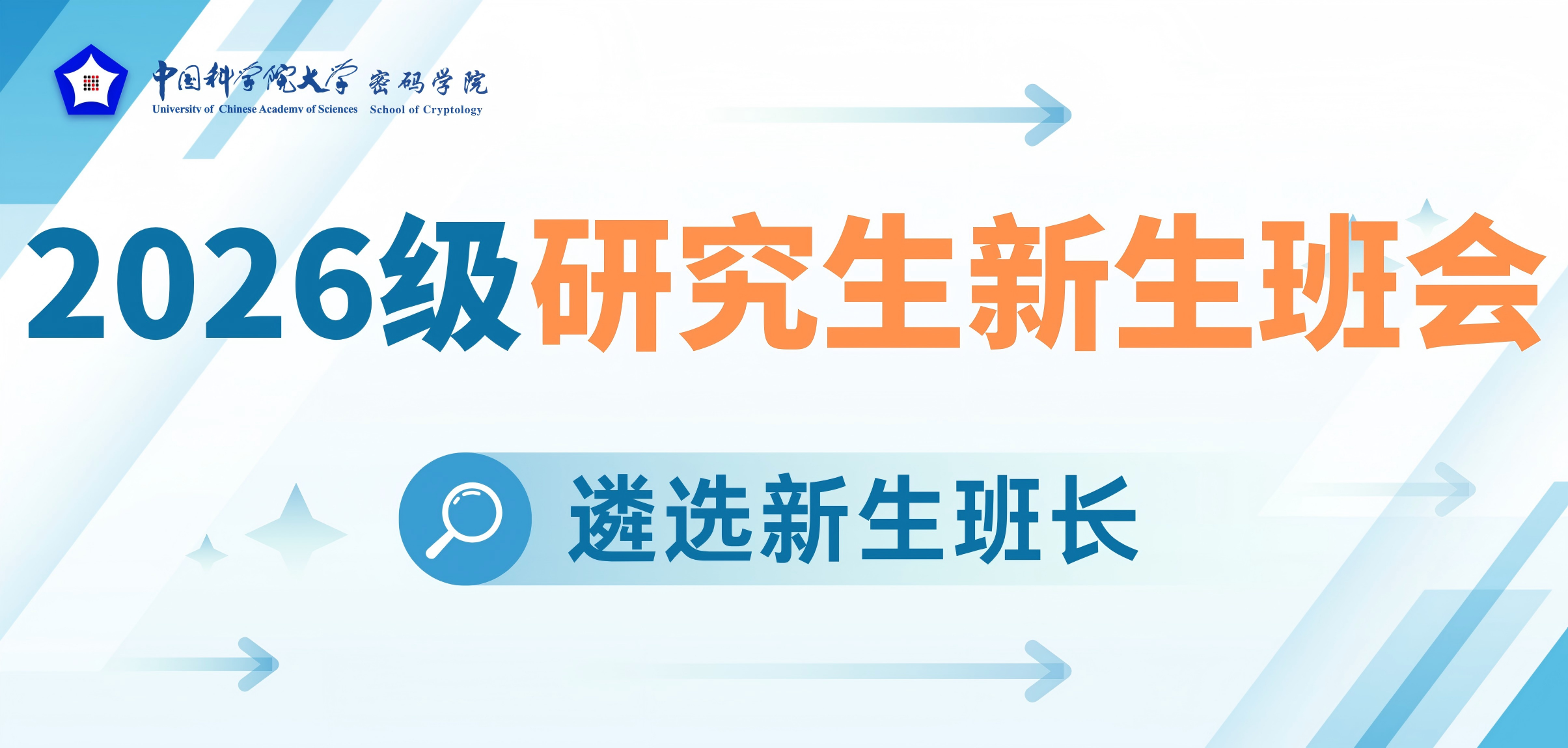 中国科学院大学 密码学院
University of Chinese Academy of Sciences School of Cryptology

2026级研究生新生班会

遴选新生班长